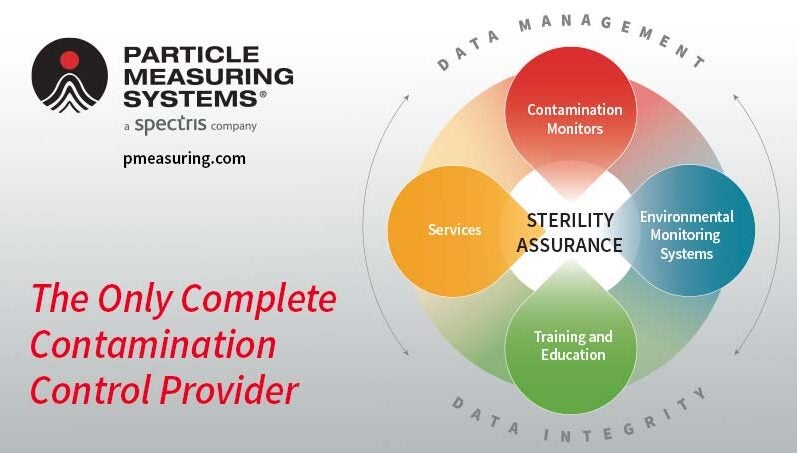 PARTICLE MEASURING SYSTEMS®
a spectris company

pmeasuring.com

The Only Complete Contamination Control Provider

DATA MANAGEMENT

Contamination Monitors

Services

STERILITY ASSURANCE

Environmental Monitoring Systems

Training and Education

DATA INTEGRITY